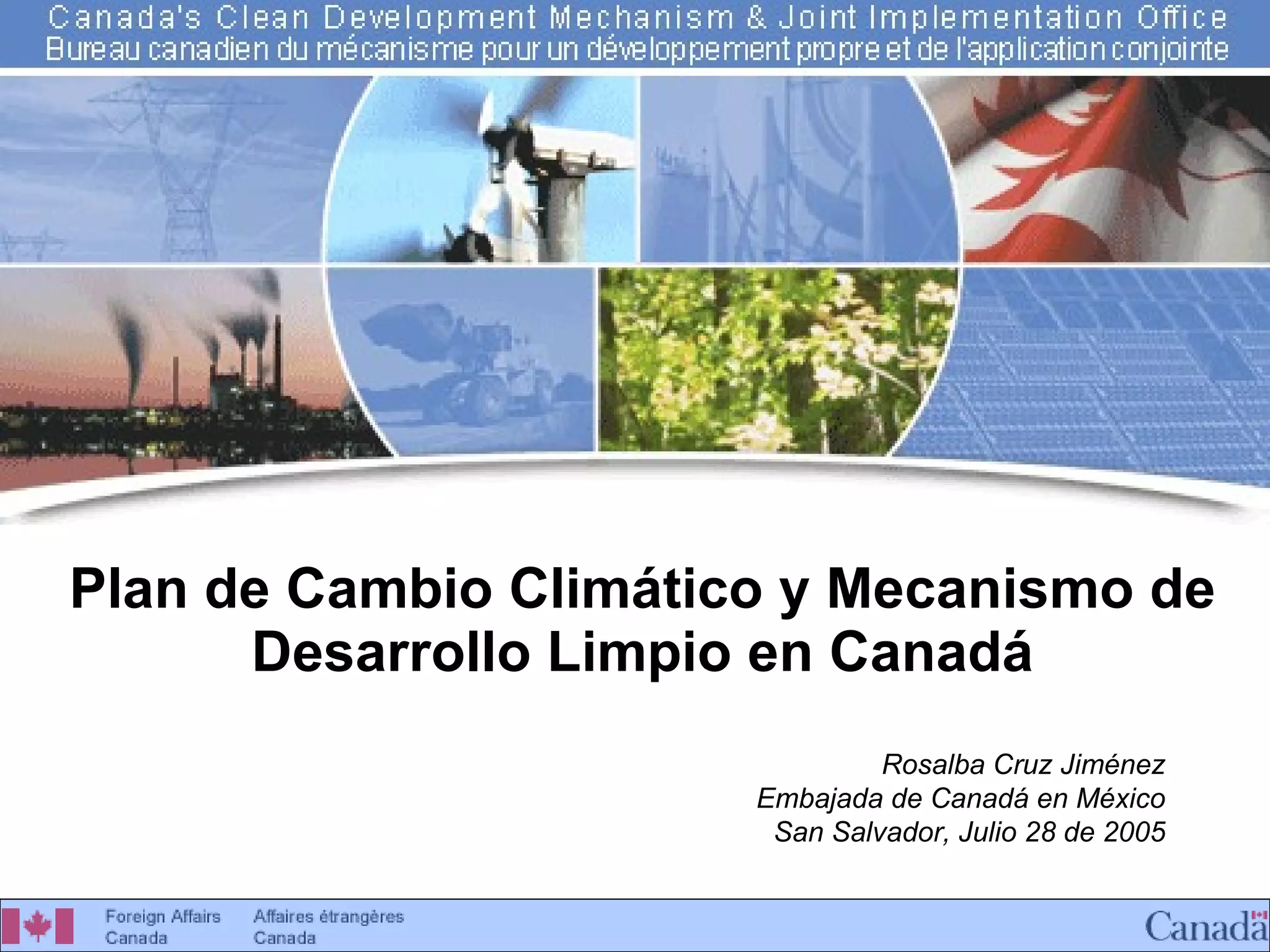 Canada's Clean Development Mechanism & Joint Implementation Office
Bureau canadien du mécanisme pour un développement propre et de l'application conjointe

Plan de Cambio Climático y Mecanismo de Desarrollo Limpio en Canadá

Rosalba Cruz Jiménez
Embajada de Canadá en México
San Salvador, Julio 28 de 2005

Foreign Affairs Canada
Affaires étrangères Canada

Canada